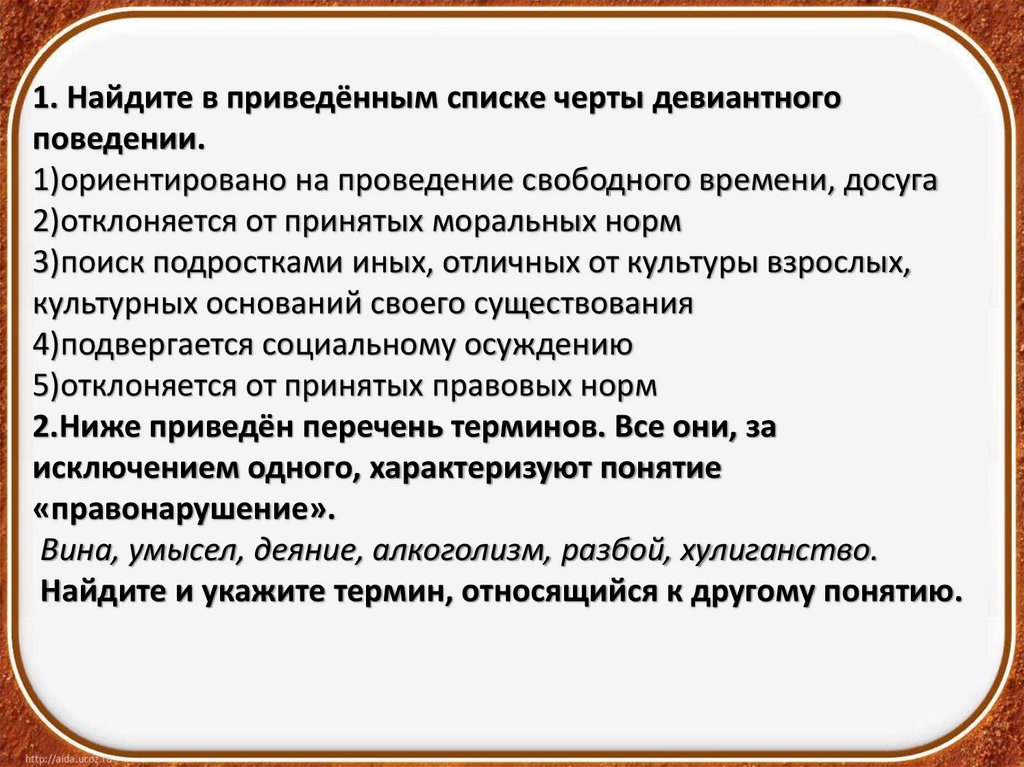 1. Найдите в приведённым списке черты девиантного поведении.
1)ориентировано на проведение свободного времени, досуга
2)отклоняется от принятых моральных норм
3)поиск подростками иных, отличных от культуры взрослых, культурных оснований своего существования
4)подвергается социальному осуждению
5)отклоняется от принятых правовых норм
2.Ниже приведён перечень терминов. Все они, за исключением одного, характеризуют понятие «правонарушение».
Вина, умысел, деяние, алкоголизм, разбой, хулиганство.
Найдите и укажите термин, относящийся к другому понятию.

http://aida.ucoz.ru